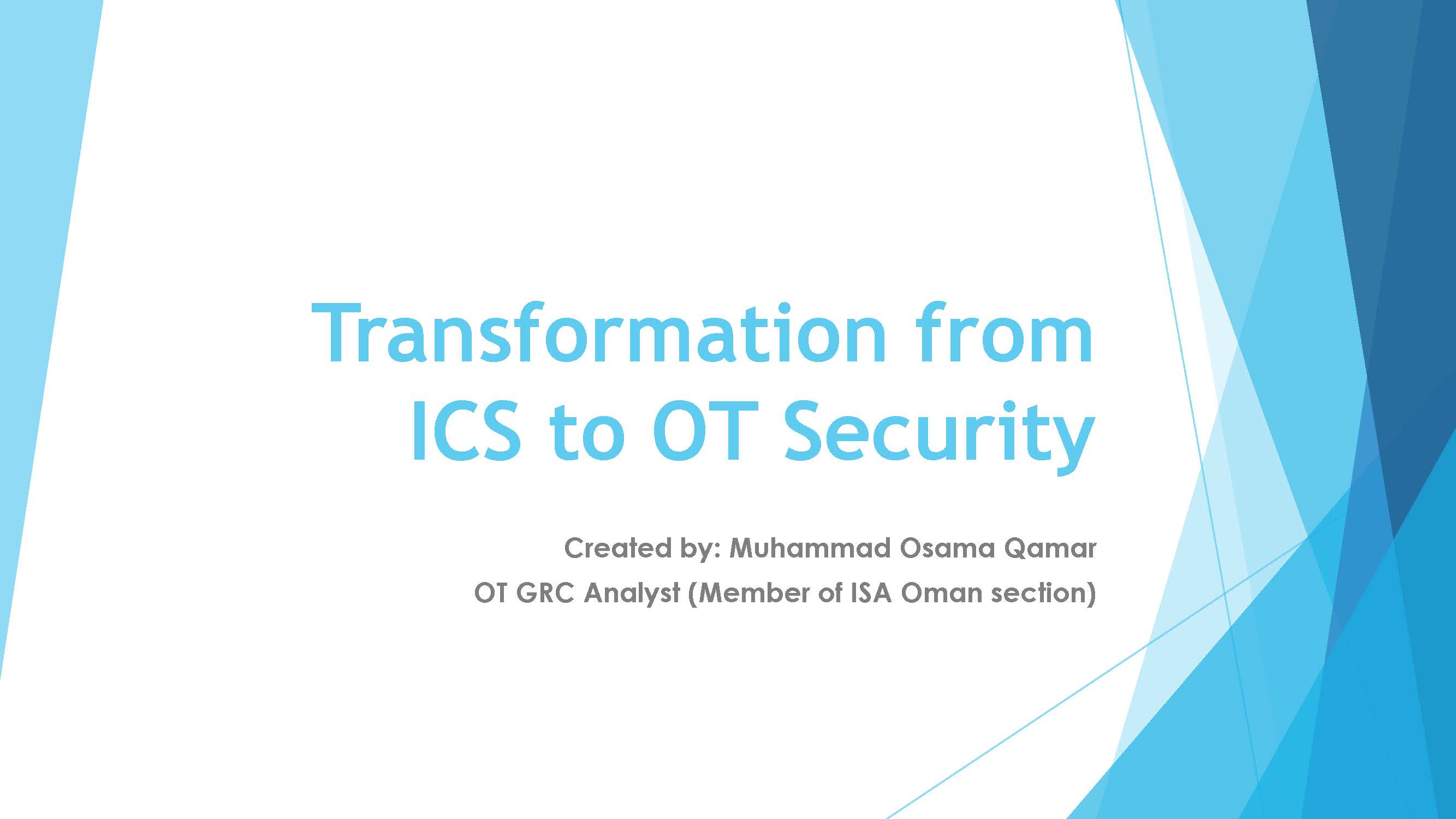 Transformation from ICS to OT Security

Created by: Muhammad Osama Qamar

OT GRC Analyst (Member of ISA Oman section)